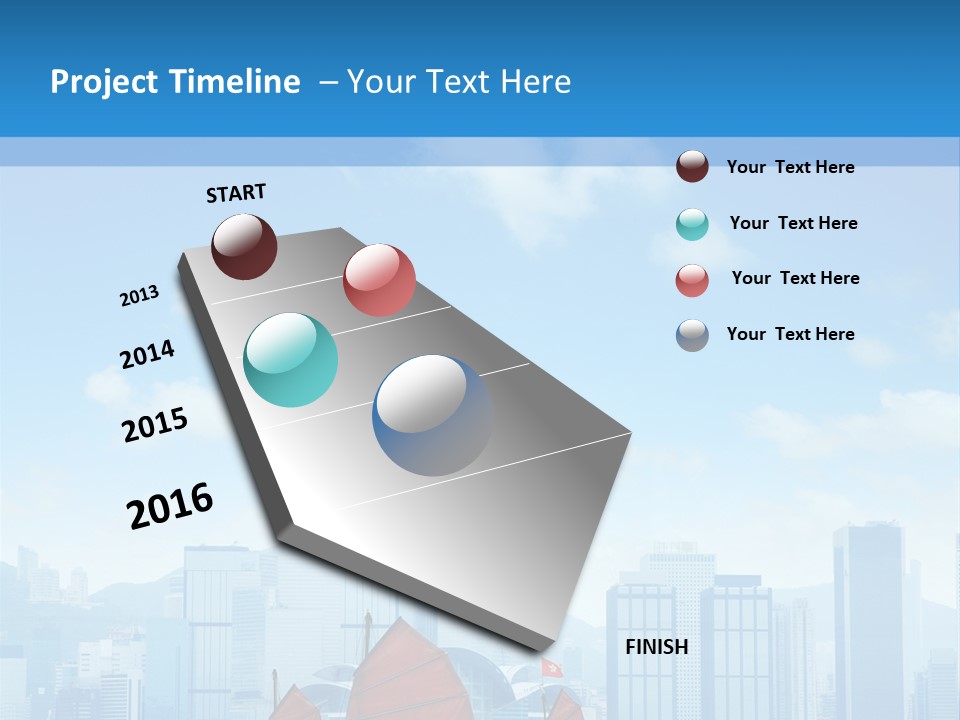 Project Timeline – Your Text Here

START

2013

2014

2015

2016

FINISH

Your Text Here

Your Text Here

Your Text Here

Your Text Here